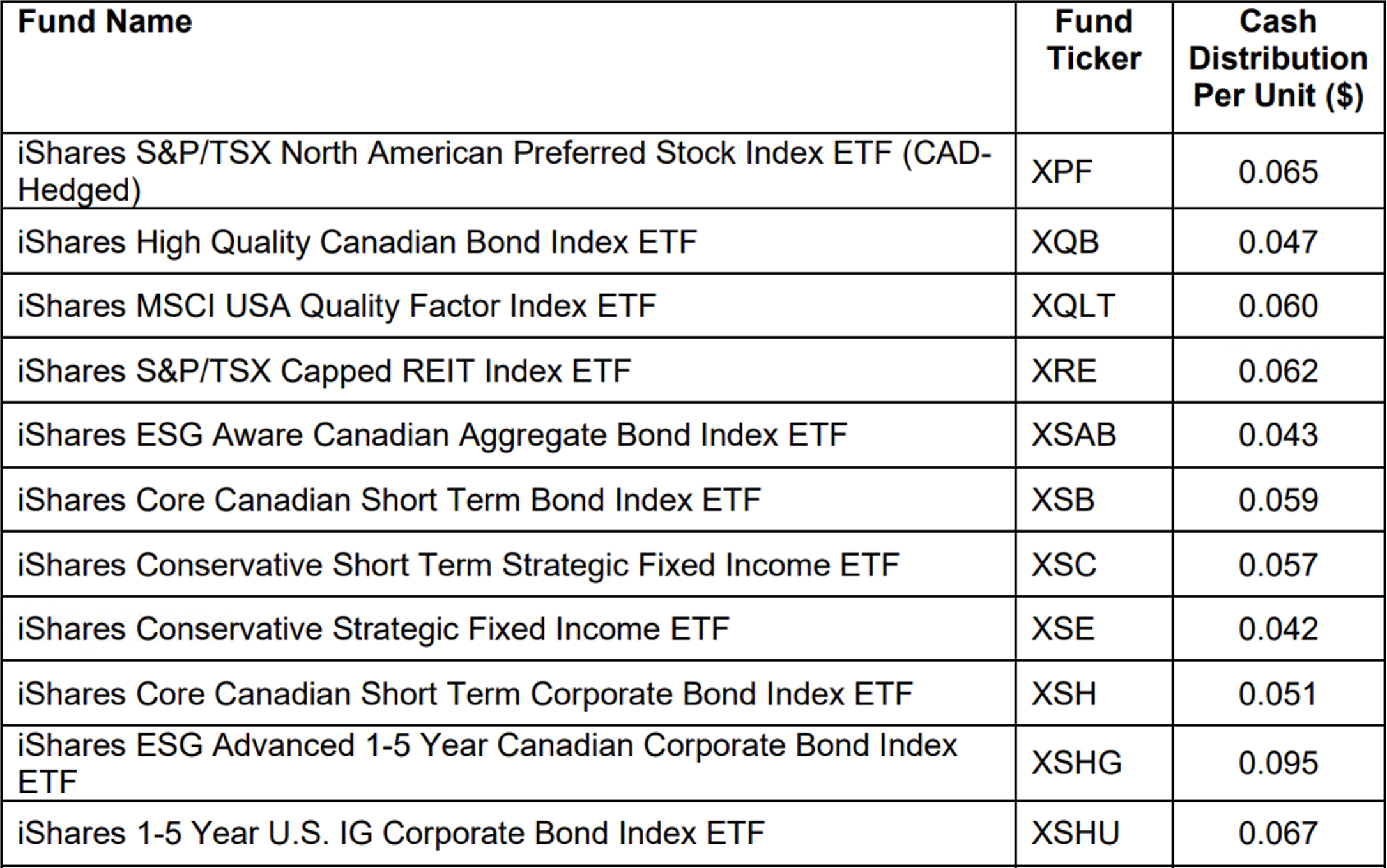 | Fund Name | Fund Ticker | Cash Distribution Per Unit ($) |
|---|---|---|
| iShares S&P/TSX North American Preferred Stock Index ETF (CAD-Hedged) | XPF | 0.065 |
| iShares High Quality Canadian Bond Index ETF | XQB | 0.047 |
| iShares MSCI USA Quality Factor Index ETF | XQLT | 0.060 |
| iShares S&P/TSX Capped REIT Index ETF | XRE | 0.062 |
| iShares ESG Aware Canadian Aggregate Bond Index ETF | XSAB | 0.043 |
| iShares Core Canadian Short Term Bond Index ETF | XSB | 0.059 |
| iShares Conservative Short Term Strategic Fixed Income ETF | XSC | 0.057 |
| iShares Conservative Strategic Fixed Income ETF | XSE | 0.042 |
| iShares Core Canadian Short Term Corporate Bond Index ETF | XSH | 0.051 |
| iShares ESG Advanced 1-5 Year Canadian Corporate Bond Index ETF | XSHG | 0.095 |
| iShares 1-5 Year U.S. IG Corporate Bond Index ETF | XSHU | 0.067 |